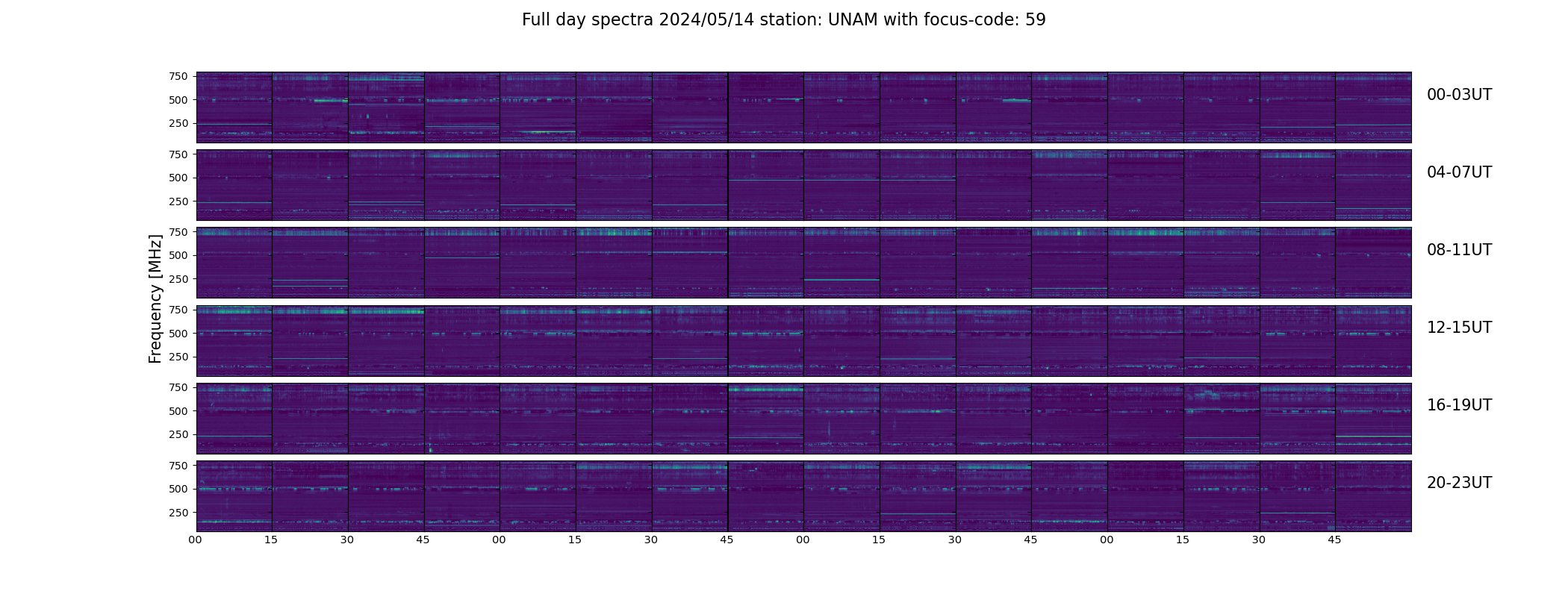 Full day spectra 2024/05/14 station: UNAM with focus-code: 59

Frequency [MHz]

750
500
250
00-03UT

750
500
250
04-07UT

750
500
250
08-11UT

750
500
250
12-15UT

750
500
250
16-19UT

750
500
250
20-23UT

00 15 30 45 00 15 30 45 00 15 30 45 00 15 30 45